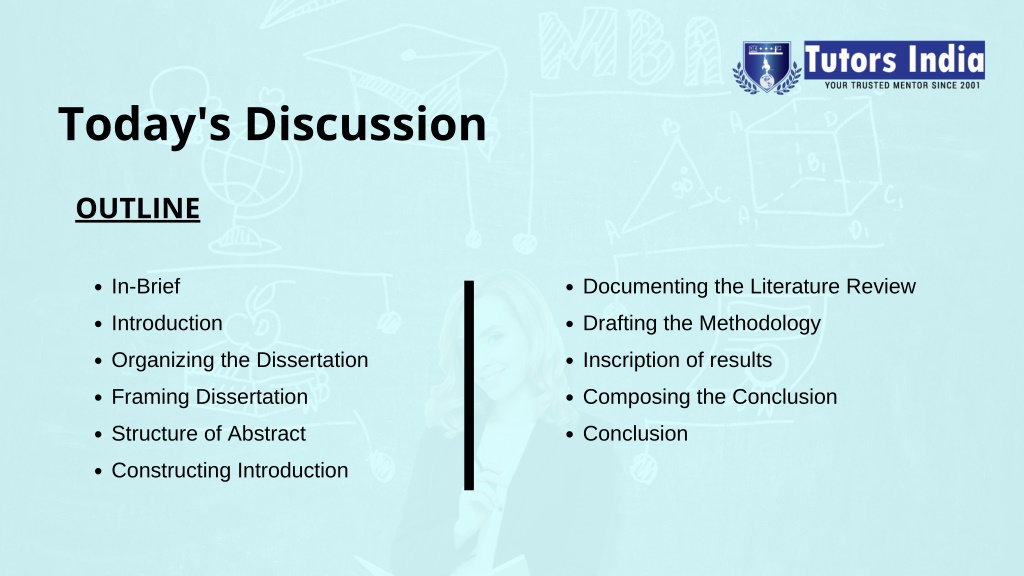 Tutors India
YOUR TRUSTED MENTOR SINCE 2001

Today's Discussion

OUTLINE

- In-Brief
- Introduction
- Organizing the Dissertation
- Framing Dissertation
- Structure of Abstract
- Constructing Introduction

- Documenting the Literature Review
- Drafting the Methodology
- Inscription of results
- Composing the Conclusion
- Conclusion